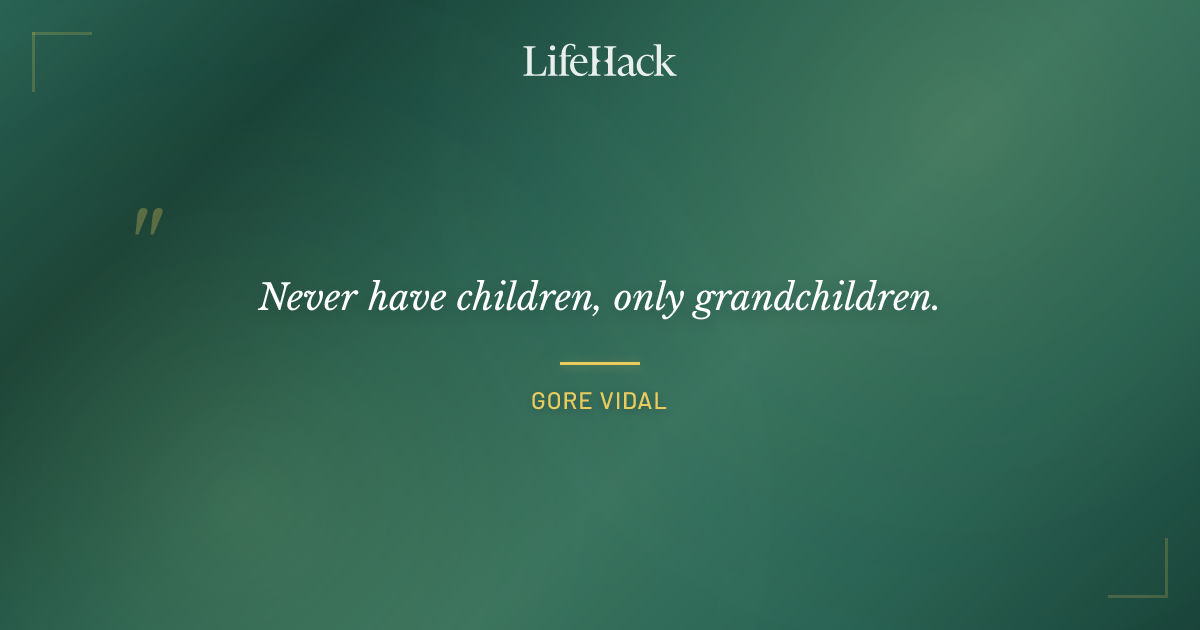 LifeHack

"

Never have children, only grandchildren.

GORE VIDAL